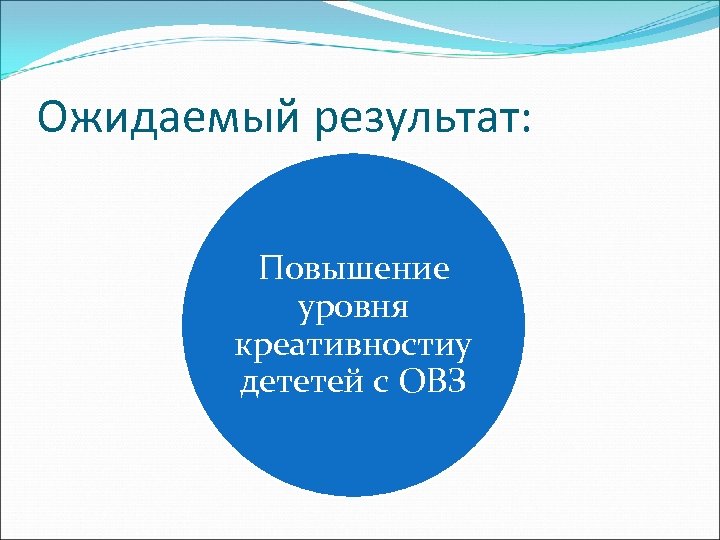 Ожидаемый результат:

Повышение уровня креативностиу дететей с ОВЗ